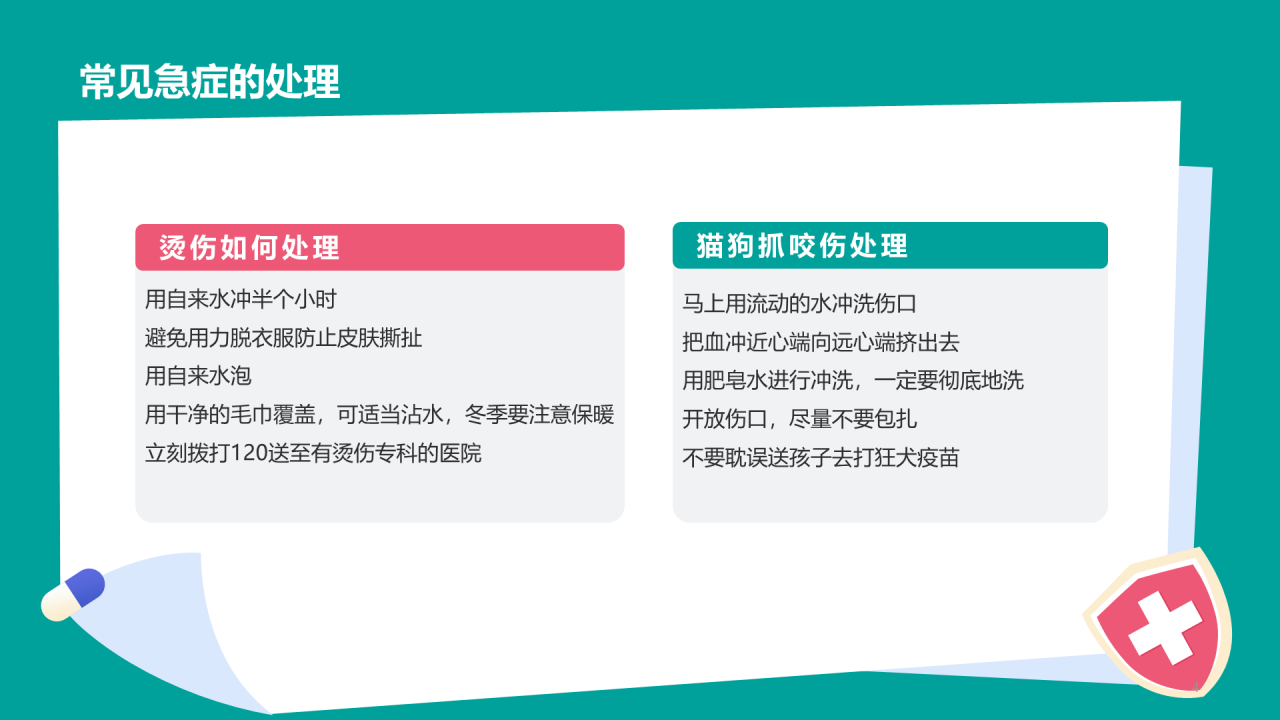 常见急症的处理

烫伤如何处理

用自来水冲半个小时
避免用力脱衣服防止皮肤撕扯
用自来水泡
用干净的毛巾覆盖，可适当沾水，冬季要注意保暖
立刻拨打120送至有烫伤专科的医院

猫狗抓咬伤处理

马上用流动的水冲洗伤口
把血冲近心端向远心端挤出去
用肥皂水进行冲洗，一定要彻底地洗
开放伤口，尽量不要包扎
不要耽误送孩子去打狂犬疫苗